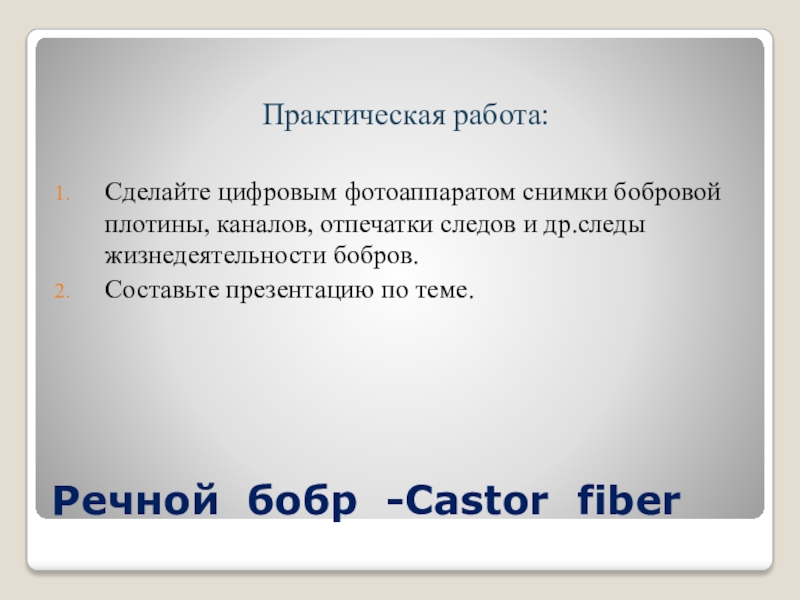 Практическая работа:

1. Сделайте цифровым фотоаппаратом снимки бобровой плотины, каналов, отпечатки следов и др.следы жизнедеятельности бобров.
2. Составьте презентацию по теме.

Речной бобр -Castor fiber